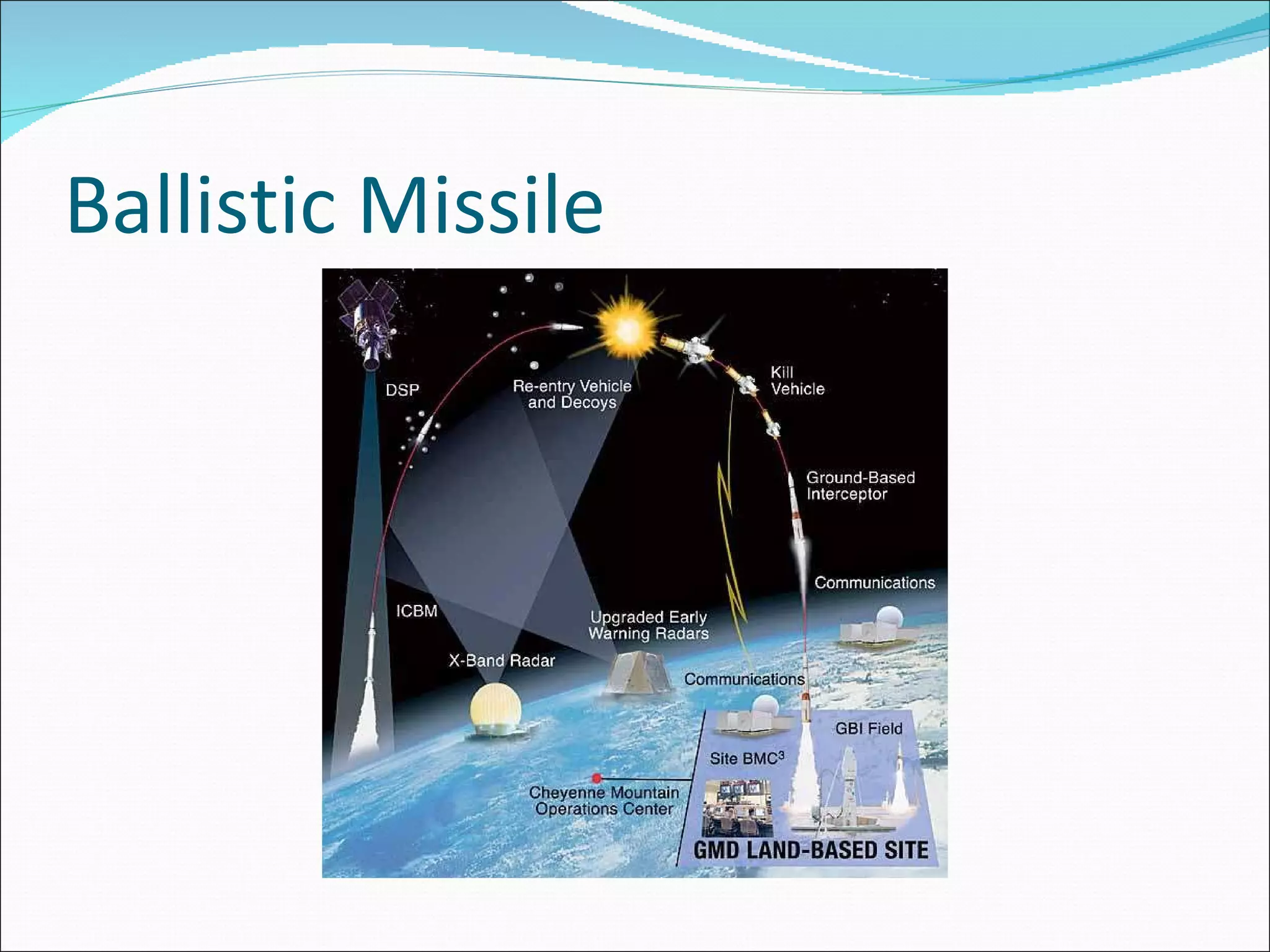 Ballistic Missile

DSP

Re-entry Vehicle and Decoys

Kill Vehicle

Ground-Based Interceptor

Communications

ICBM

Upgraded Early Warning Radars

X-Band Radar

Communications

GBI Field

Site BMC$^3$

Cheyenne Mountain Operations Center

GMD LAND-BASED SITE